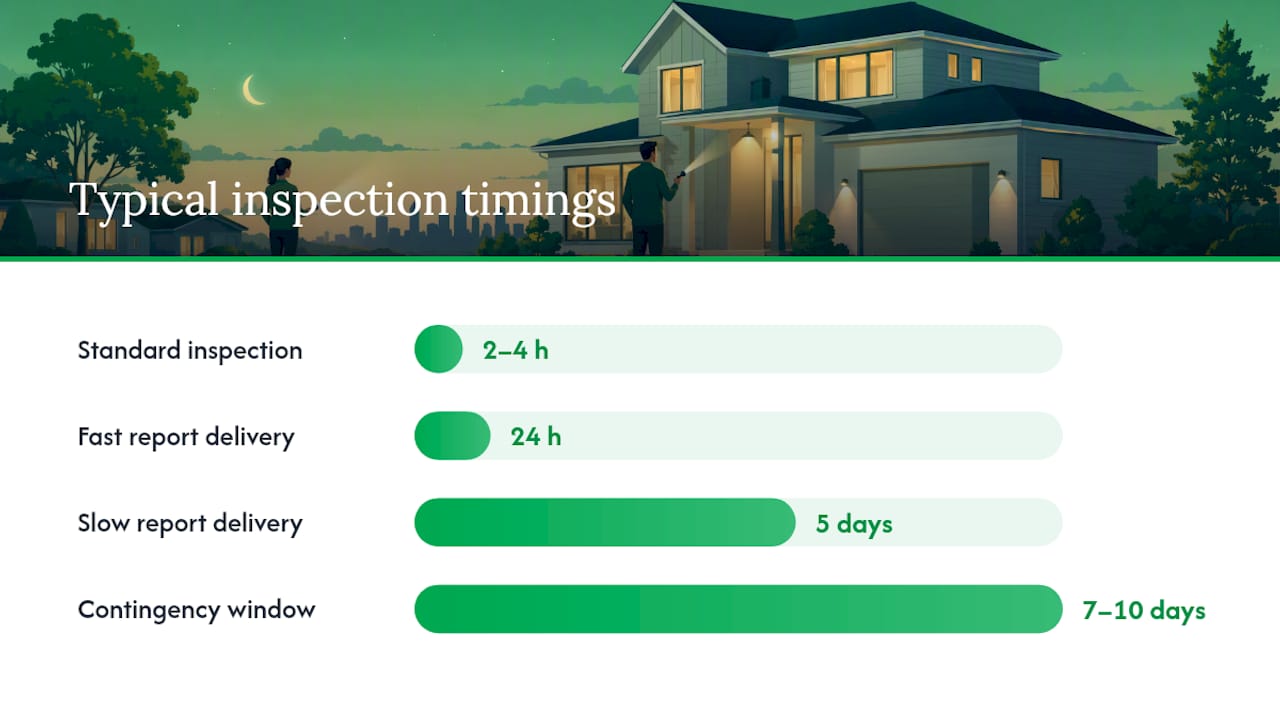 Typical inspection timings

Standard inspection 2–4 h

Fast report delivery 24 h

Slow report delivery 5 days

Contingency window 7–10 days